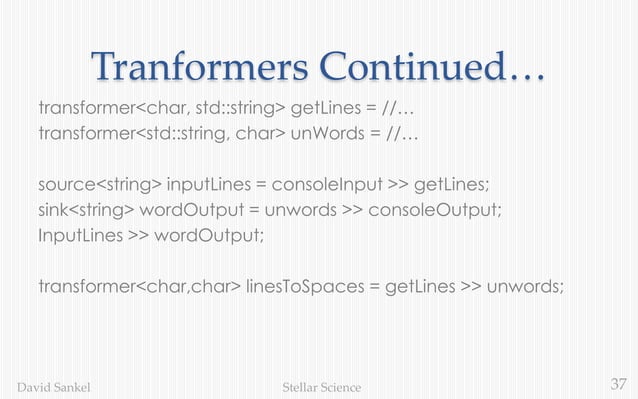 Tranformers Continued…

transformer<char, std::string> getLines = //…
transformer<std::string, char> unWords = //…

source<string> inputLines = consoleInput >> getLines;
sink<string> wordOutput = unwords >> consoleOutput;
InputLines >> wordOutput;

transformer<char,char> linesToSpaces = getLines >> unwords;

David Sankel

Stellar Science

37